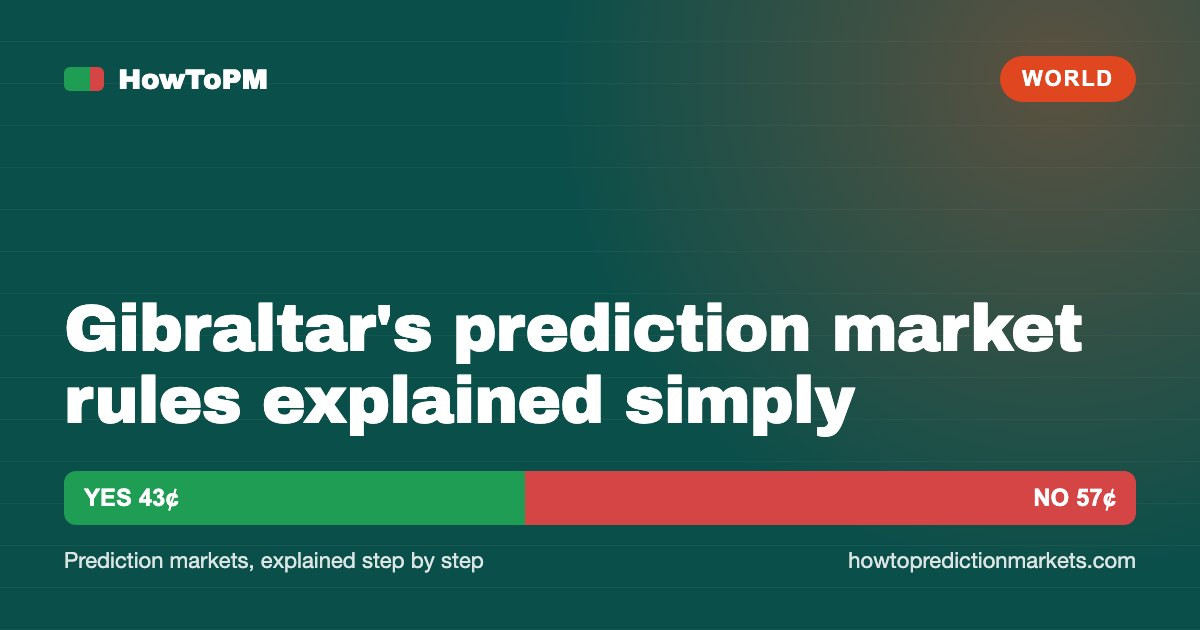 HowToPM

WORLD

Gibraltar's prediction market rules explained simply

YES 43¢

NO 57¢

Prediction markets, explained step by step

howtopredictionmarkets.com